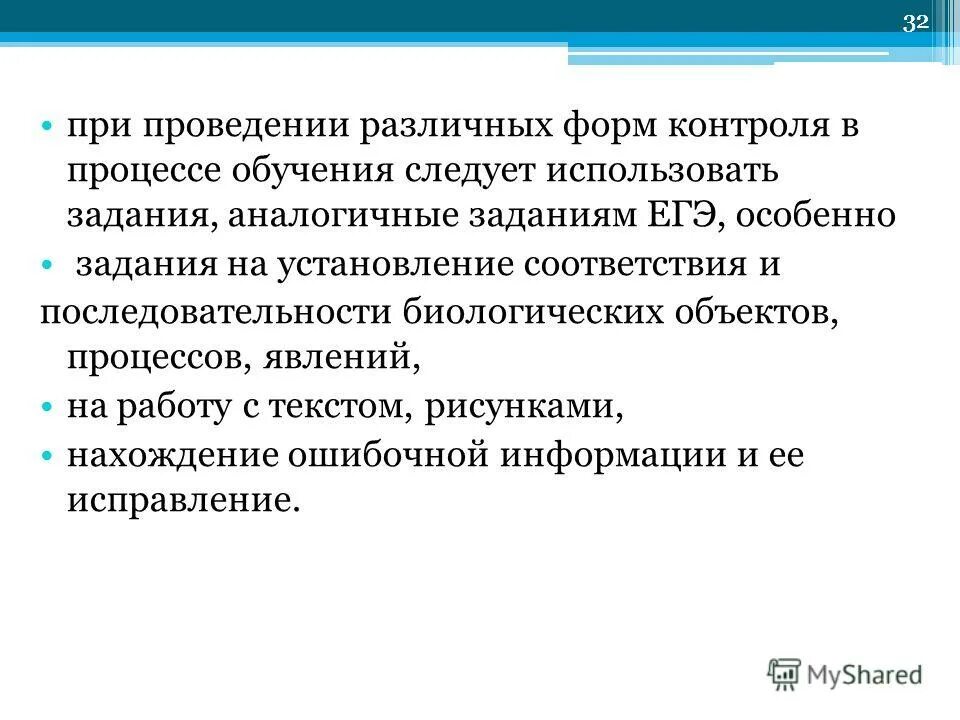 32

• при проведении различных форм контроля в процессе обучения следует использовать задания, аналогичные заданиям ЕГЭ, особенно

• задания на установление соответствия и

последовательности биологических объектов, процессов, явлений,

• на работу с текстом, рисунками,

• нахождение ошибочной информации и ее исправление.

MyShared